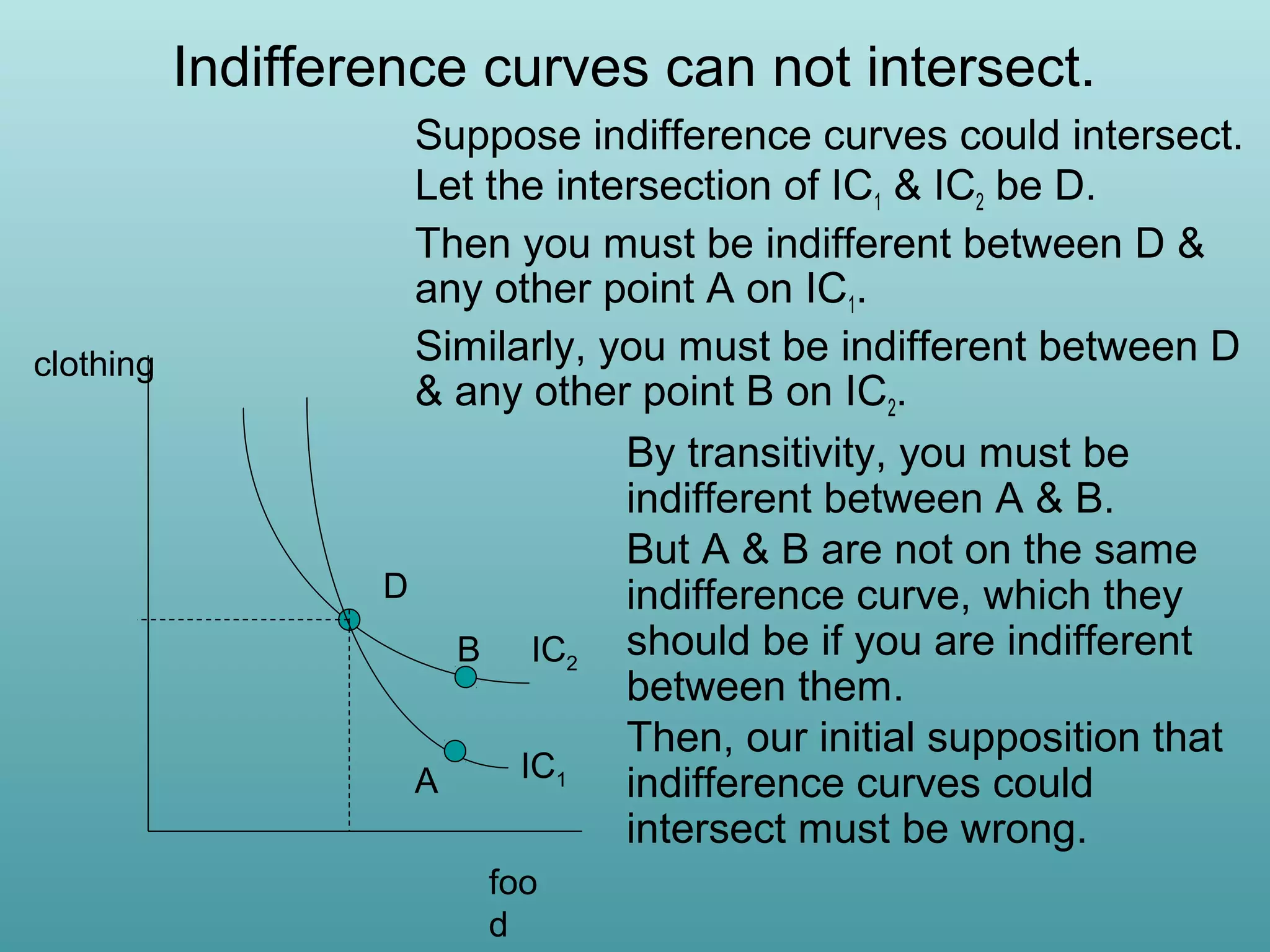 Indifference curves can not intersect.

Suppose indifference curves could intersect.

Let the intersection of $IC_1$ & $IC_2$ be D.

Then you must be indifferent between D & any other point A on $IC_1$.

Similarly, you must be indifferent between D & any other point B on $IC_2$.

By transitivity, you must be indifferent between A & B.

But A & B are not on the same indifference curve, which they should be if you are indifferent between them.

Then, our initial supposition that indifference curves could intersect must be wrong.

clothing

D

B

$IC_2$

A

$IC_1$

foo
d